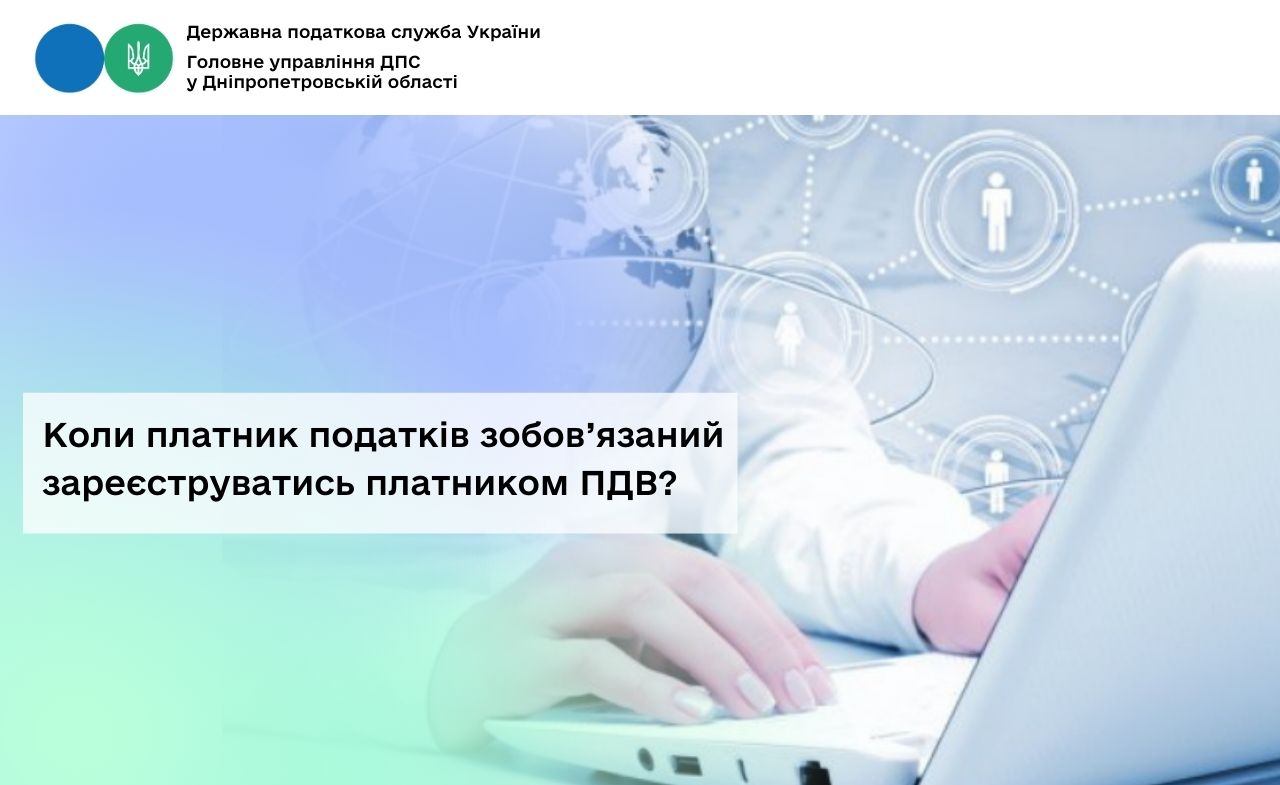 Державна податкова служба України

Головне управління ДПС у Дніпропетровській області

Коли платник податків зобов’язаний зареєструватись платником ПДВ?